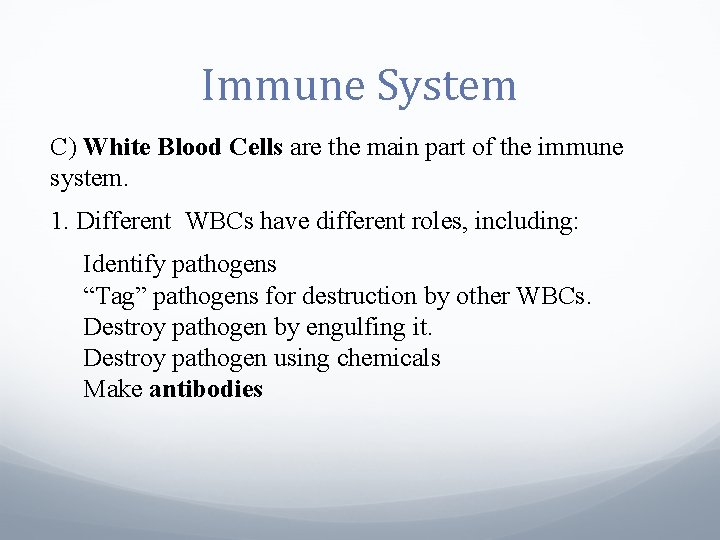 Immune System

C) White Blood Cells are the main part of the immune system.

1. Different WBCs have different roles, including:

Identify pathogens
“Tag” pathogens for destruction by other WBCs.
Destroy pathogen by engulfing it.
Destroy pathogen using chemicals
Make antibodies